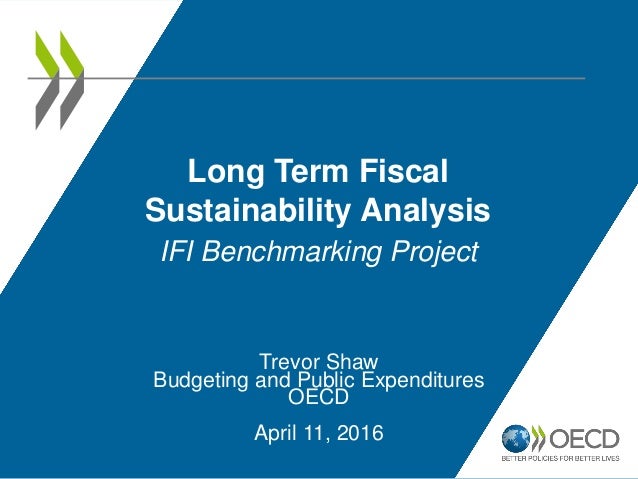 Long Term Fiscal Sustainability Analysis

IFI Benchmarking Project

Trevor Shaw
Budgeting and Public Expenditures
OECD

April 11, 2016

OECD
BETTER POLICIES FOR BETTER LIVES